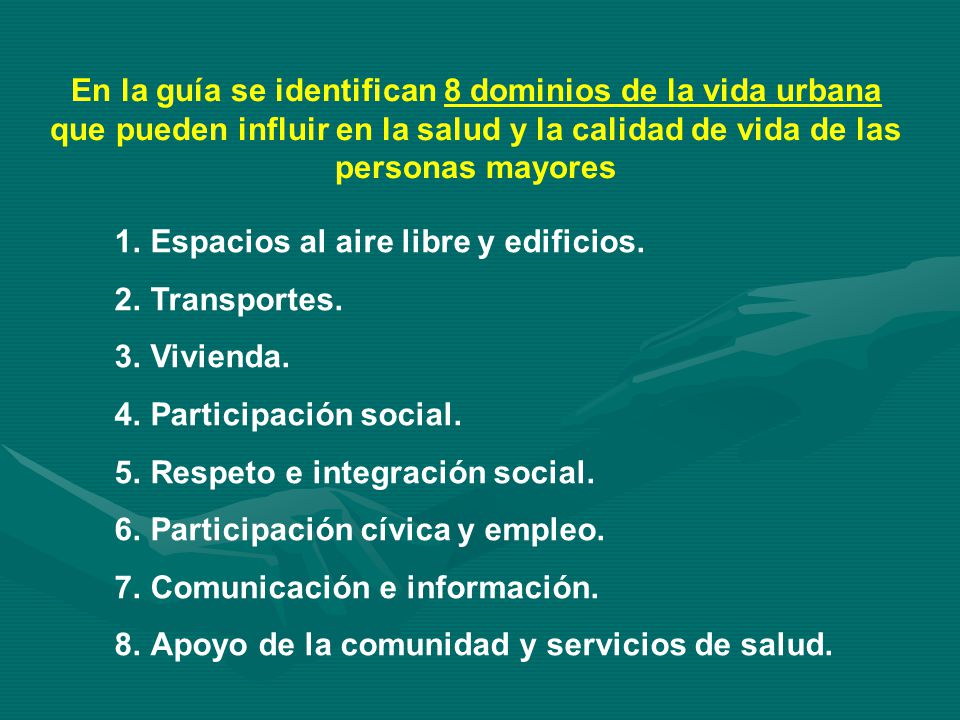 En la guía se identifican 8 dominios de la vida urbana que pueden influir en la salud y la calidad de vida de las personas mayores

1. Espacios al aire libre y edificios.
2. Transportes.
3. Vivienda.
4. Participación social.
5. Respeto e integración social.
6. Participación cívica y empleo.
7. Comunicación e información.
8. Apoyo de la comunidad y servicios de salud.